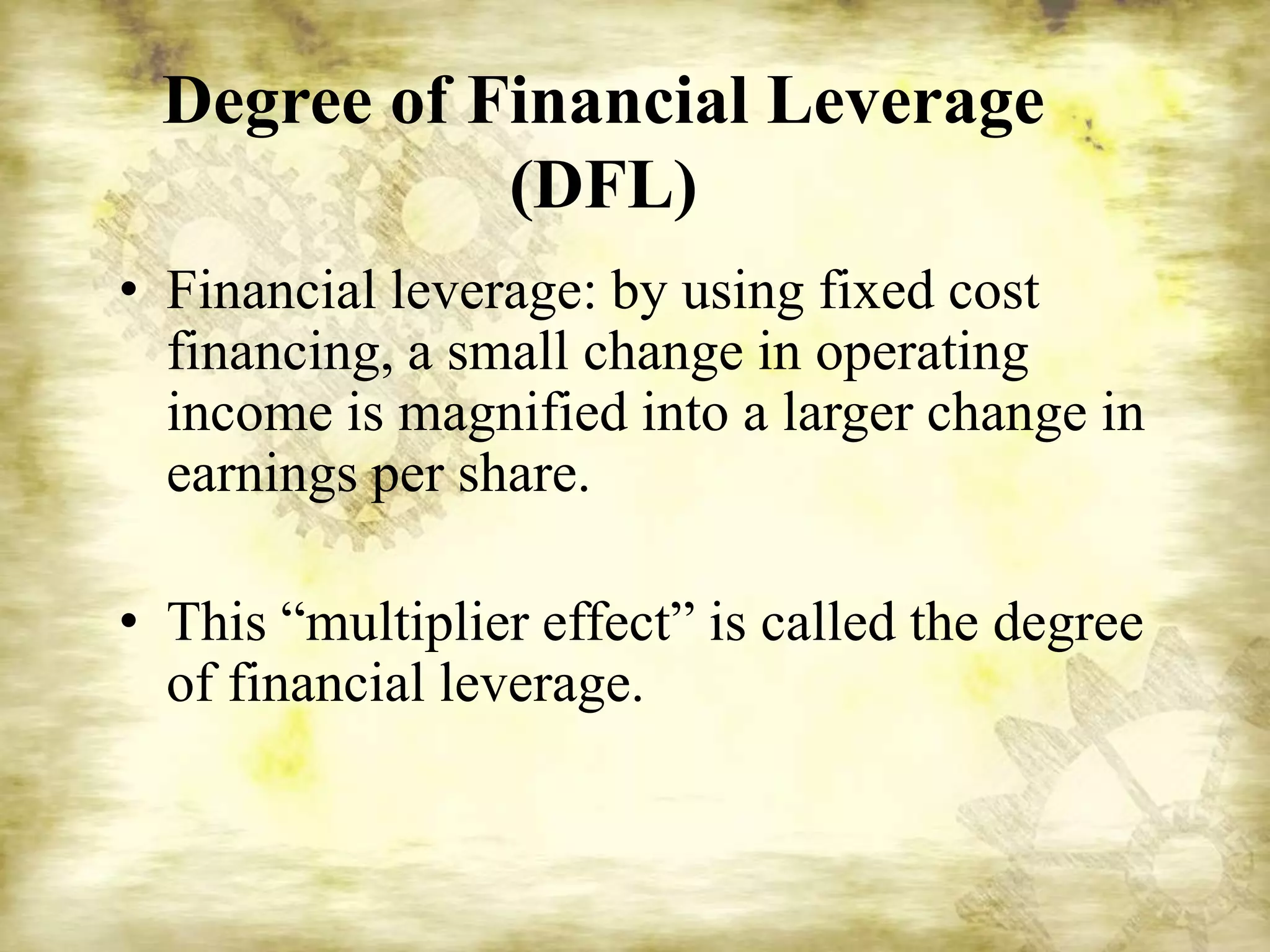 Degree of Financial Leverage (DFL)

• Financial leverage: by using fixed cost financing, a small change in operating income is magnified into a larger change in earnings per share.

• This “multiplier effect” is called the degree of financial leverage.